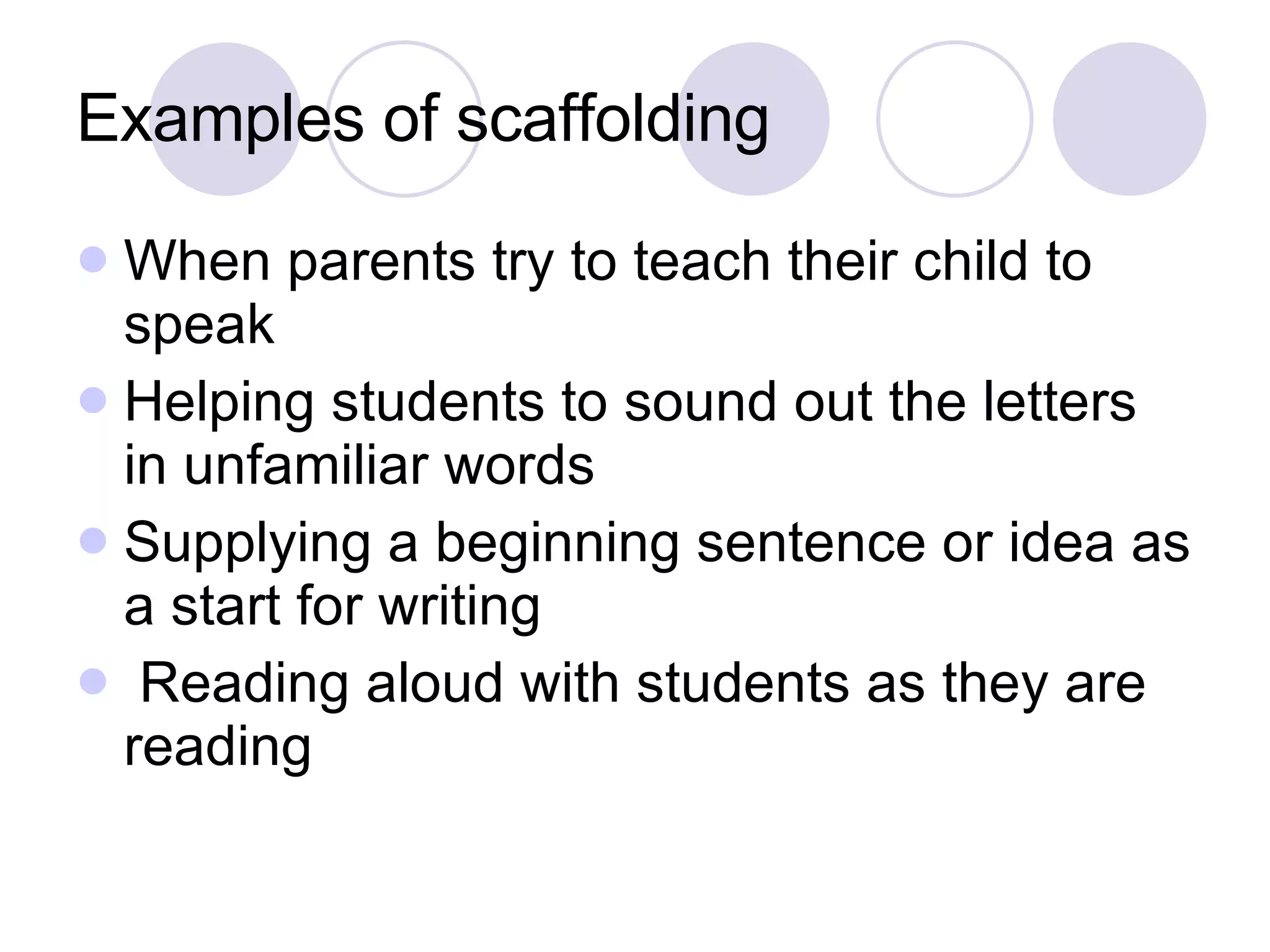 Examples of scaffolding

- When parents try to teach their child to speak
- Helping students to sound out the letters in unfamiliar words
- Supplying a beginning sentence or idea as a start for writing
- Reading aloud with students as they are reading